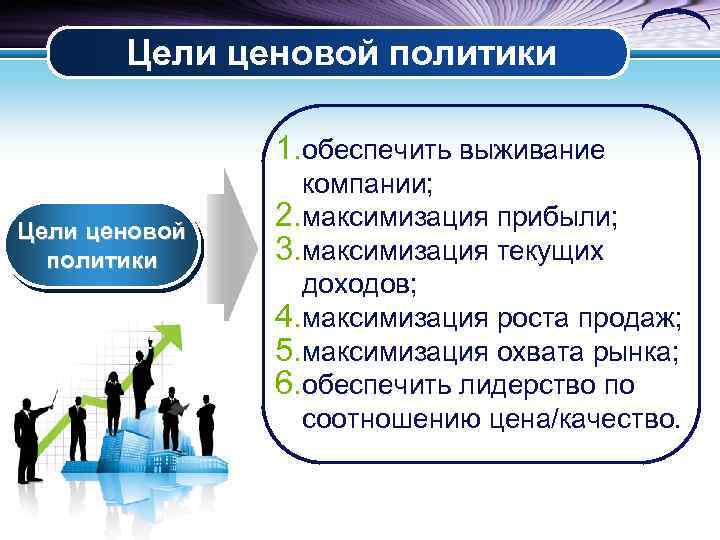 Цели ценовой политики

Цели ценовой политики

1. обеспечить выживание компании;
2. максимизация прибыли;
3. максимизация текущих доходов;
4. максимизация роста продаж;
5. максимизация охвата рынка;
6. обеспечить лидерство по соотношению цена/качество.